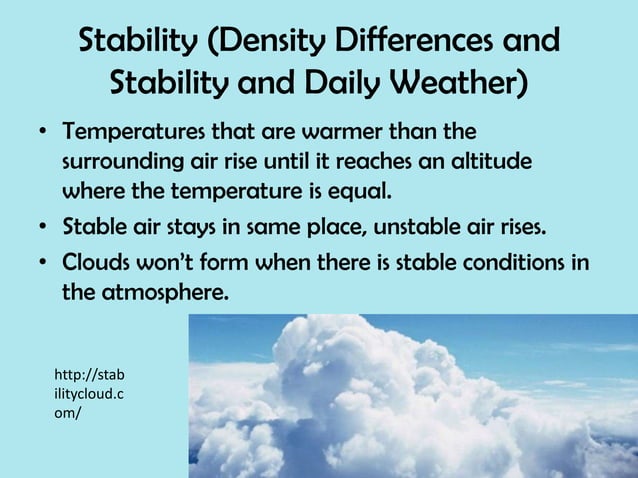 Stability (Density Differences and Stability and Daily Weather)

• Temperatures that are warmer than the surrounding air rise until it reaches an altitude where the temperature is equal.
• Stable air stays in same place, unstable air rises.
• Clouds won't form when there is stable conditions in the atmosphere.

http://stabilitycloud.com/